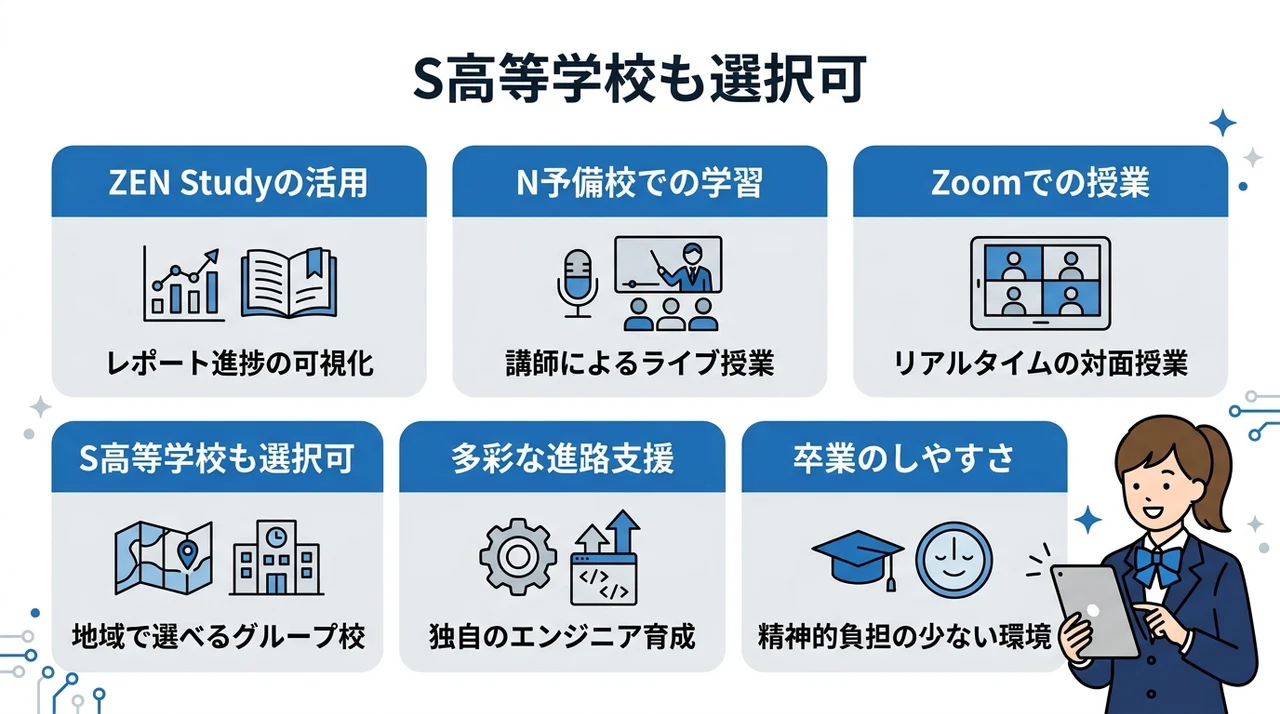 S高等学校も選択可

ZEN Studyの活用

レポート進捗の可視化

N予備校での学習

講師によるライブ授業

Zoomでの授業

リアルタイムの対面授業

S高等学校も選択可

地域で選べるグループ校

多彩な進路支援

独自のエンジニア育成

卒業のしやすさ

精神的負担の少ない環境